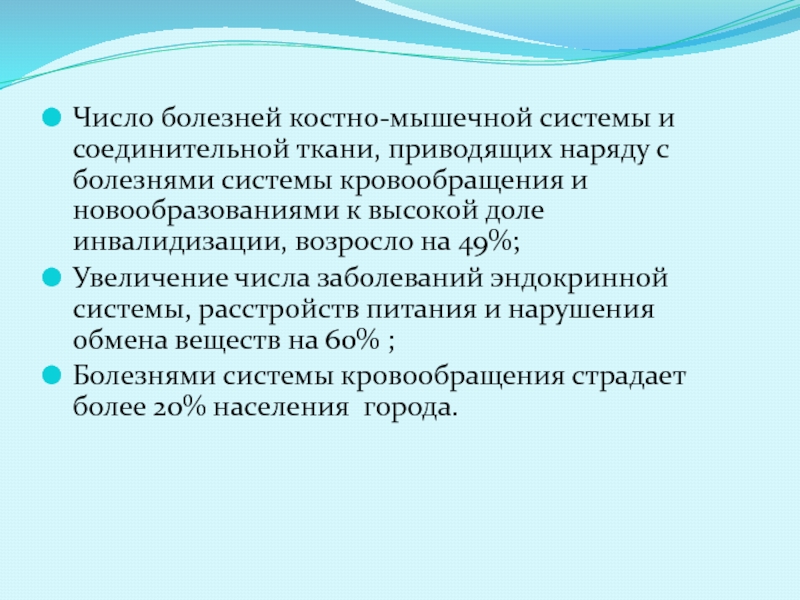 Число болезней костно-мышечной системы и соединительной ткани, приводящих наряду с болезнями системы кровообращения и новообразованиями к высокой доле инвалидизации, возросло на 49%;

Увеличение числа заболеваний эндокринной системы, расстройств питания и нарушения обмена веществ на 60% ;

Болезнями системы кровообращения страдает более 20% населения города.